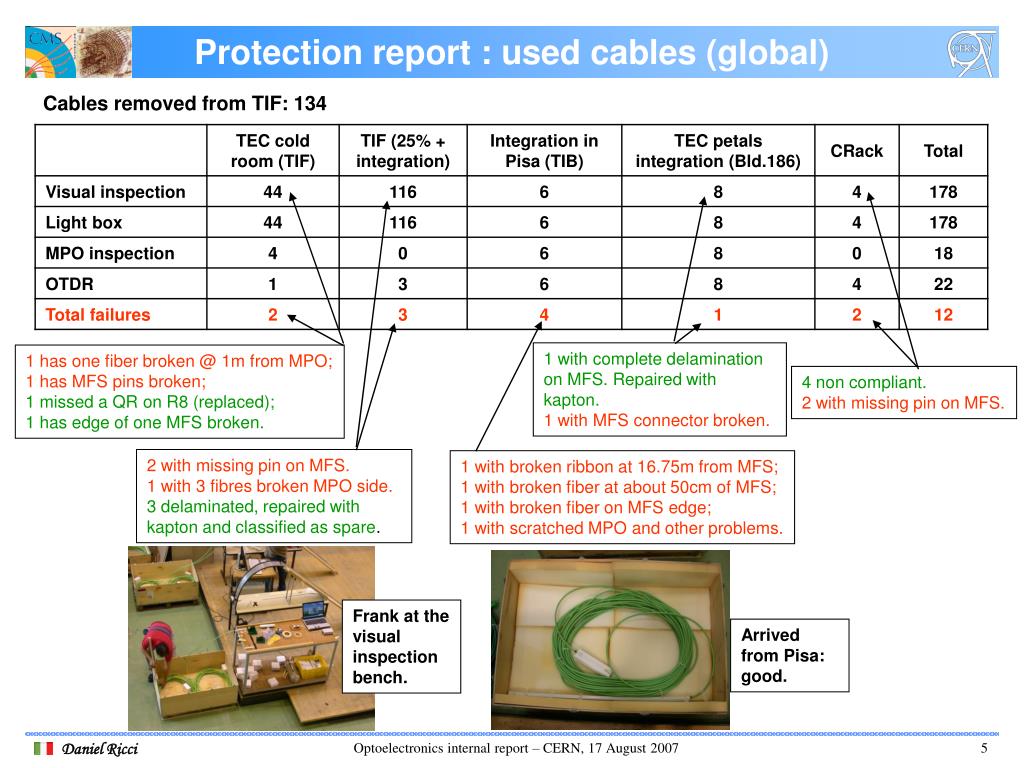 CMS

Protection report : used cables (global)

CERN

Cables removed from TIF: 134

| | TEC cold room (TIF) | TIF (25% + integration) | Integration in Pisa (TIB) | TEC petals integration (Bld.186) | CRack | Total |
|---|---|---|---|---|---|---|
| Visual inspection | 44 | 116 | 6 | 8 | 4 | 178 |
| Light box | 44 | 116 | 6 | 8 | 4 | 178 |
| MPO inspection | 4 | 0 | 6 | 8 | 0 | 18 |
| OTDR | 1 | 3 | 6 | 8 | 4 | 22 |
| Total failures | 2 | 3 | 4 | 1 | 2 | 12 |

1 has one fiber broken @ 1m from MPO;
1 has MFS pins broken;
1 missed a QR on R8 (replaced);
1 has edge of one MFS broken.

1 with complete delamination on MFS. Repaired with kapton.
1 with MFS connector broken.

4 non compliant.
2 with missing pin on MFS.

2 with missing pin on MFS.
1 with 3 fibres broken MPO side.
3 delaminated, repaired with kapton and classified as spare.

1 with broken ribbon at 16.75m from MFS;
1 with broken fiber at about 50cm of MFS;
1 with broken fiber on MFS edge;
1 with scratched MPO and other problems.

Frank at the visual inspection bench.

Arrived from Pisa: good.

Daniel Ricci

Optoelectronics internal report – CERN, 17 August 2007

5